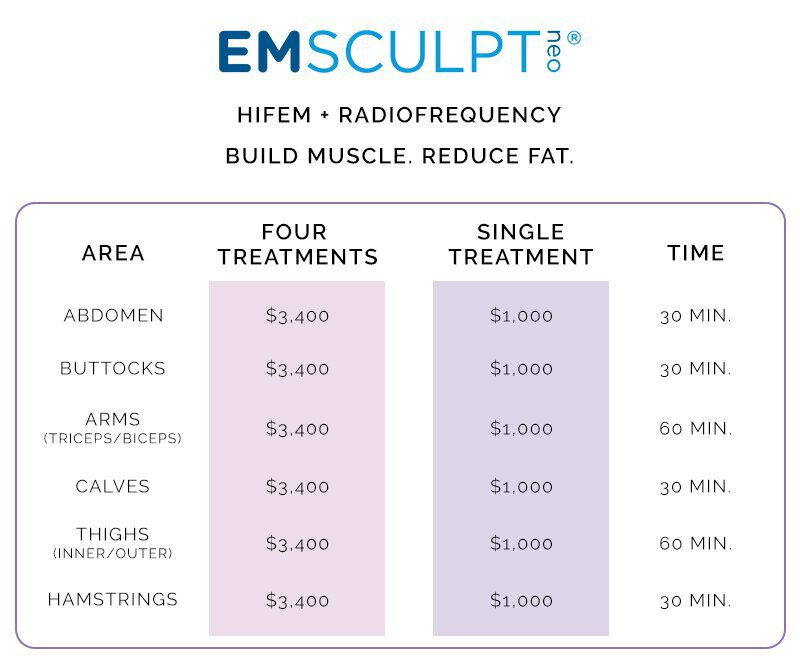 EMSCULPT neo®

HIFEM + RADIOFREQUENCY

BUILD MUSCLE. REDUCE FAT.

| AREA | FOUR TREATMENTS | SINGLE TREATMENT | TIME |
|---|---|---|---|
| ABDOMEN | \$3,400 | \$1,000 | 30 MIN. |
| BUTTOCKS | \$3,400 | \$1,000 | 30 MIN. |
| ARMS (TRICEPS/BICEPS) | \$3,400 | \$1,000 | 60 MIN. |
| CALVES | \$3,400 | \$1,000 | 30 MIN. |
| THIGHS (INNER/OUTER) | \$3,400 | \$1,000 | 60 MIN. |
| HAMSTRINGS | \$3,400 | \$1,000 | 30 MIN. |